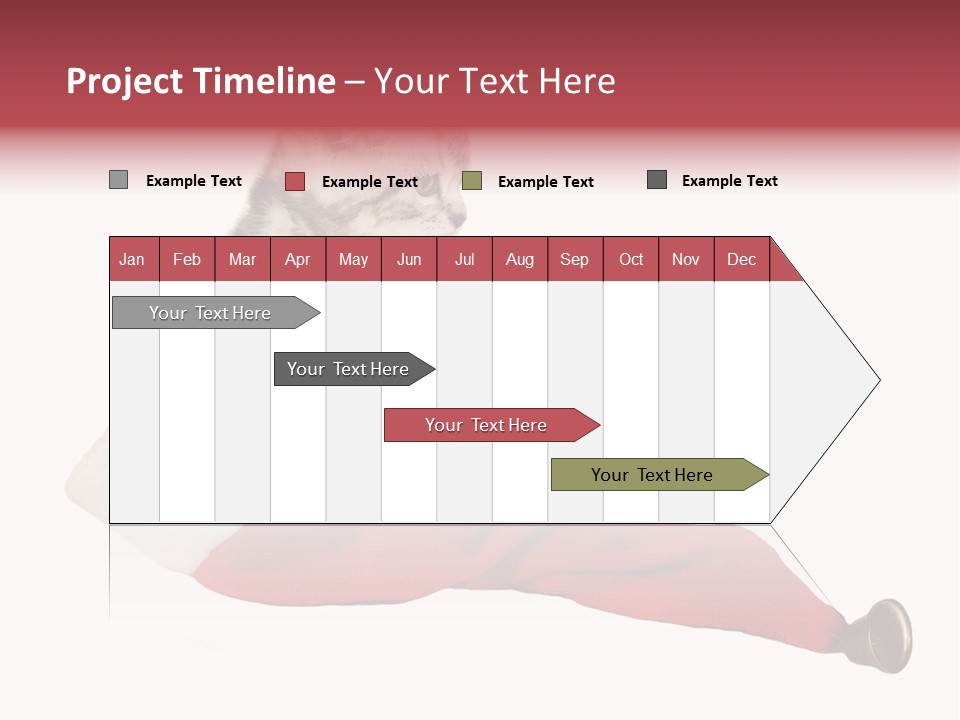 Project Timeline – Your Text Here

Example Text Example Text Example Text Example Text

| Jan | Feb | Mar | Apr | May | Jun | Jul | Aug | Sep | Oct | Nov | Dec |
|---|---|---|---|---|---|---|---|---|---|---|---|

Your Text Here

Your Text Here

Your Text Here

Your Text Here